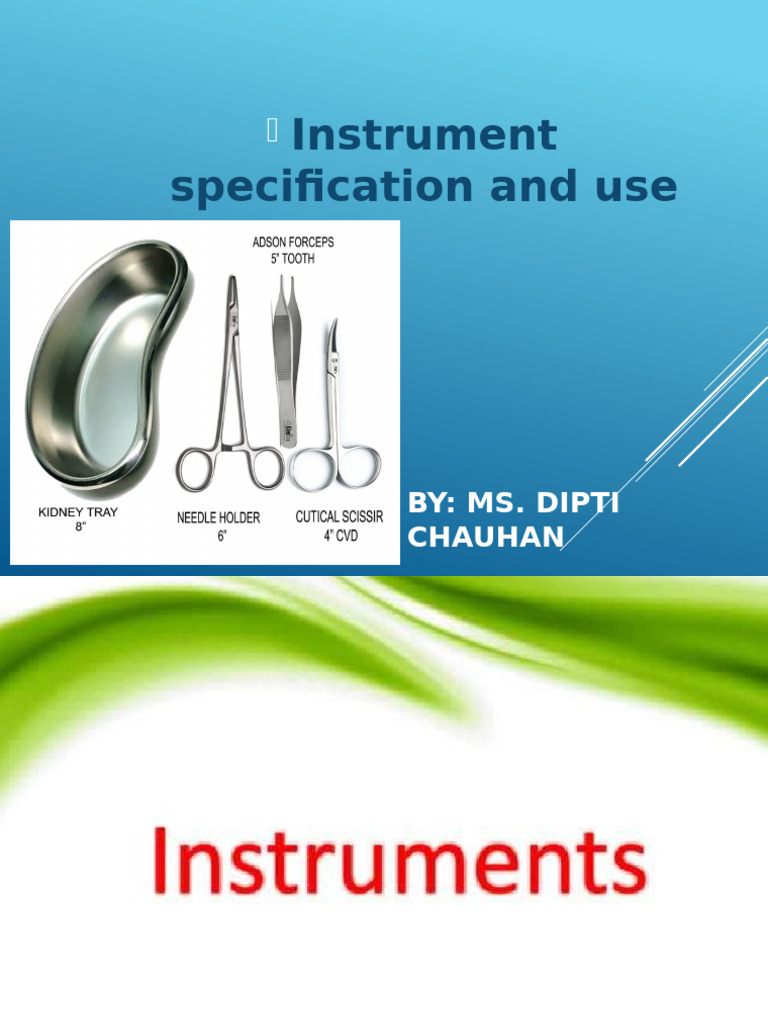 Instrument specification and use

ADSON FORCEPS
5" TOOTH

KIDNEY TRAY
8"

NEEDLE HOLDER
6"

CUTICAL SCISSIR
4" CVD

BY: MS. DIPTI CHAUHAN

Instruments